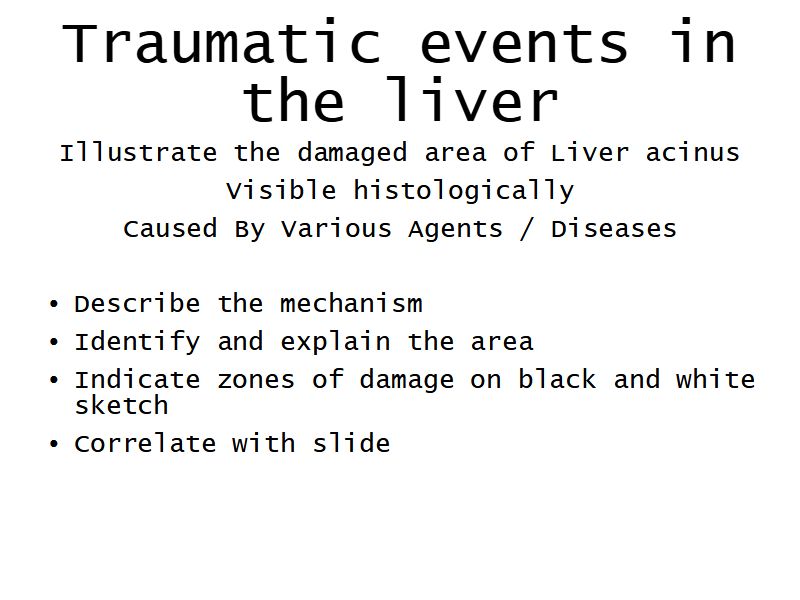 Traumatic events in the liver

Illustrate the damaged area of Liver acinus
Visible histologically
Caused By Various Agents / Diseases

• Describe the mechanism
• Identify and explain the area
• Indicate zones of damage on black and white sketch
• Correlate with slide